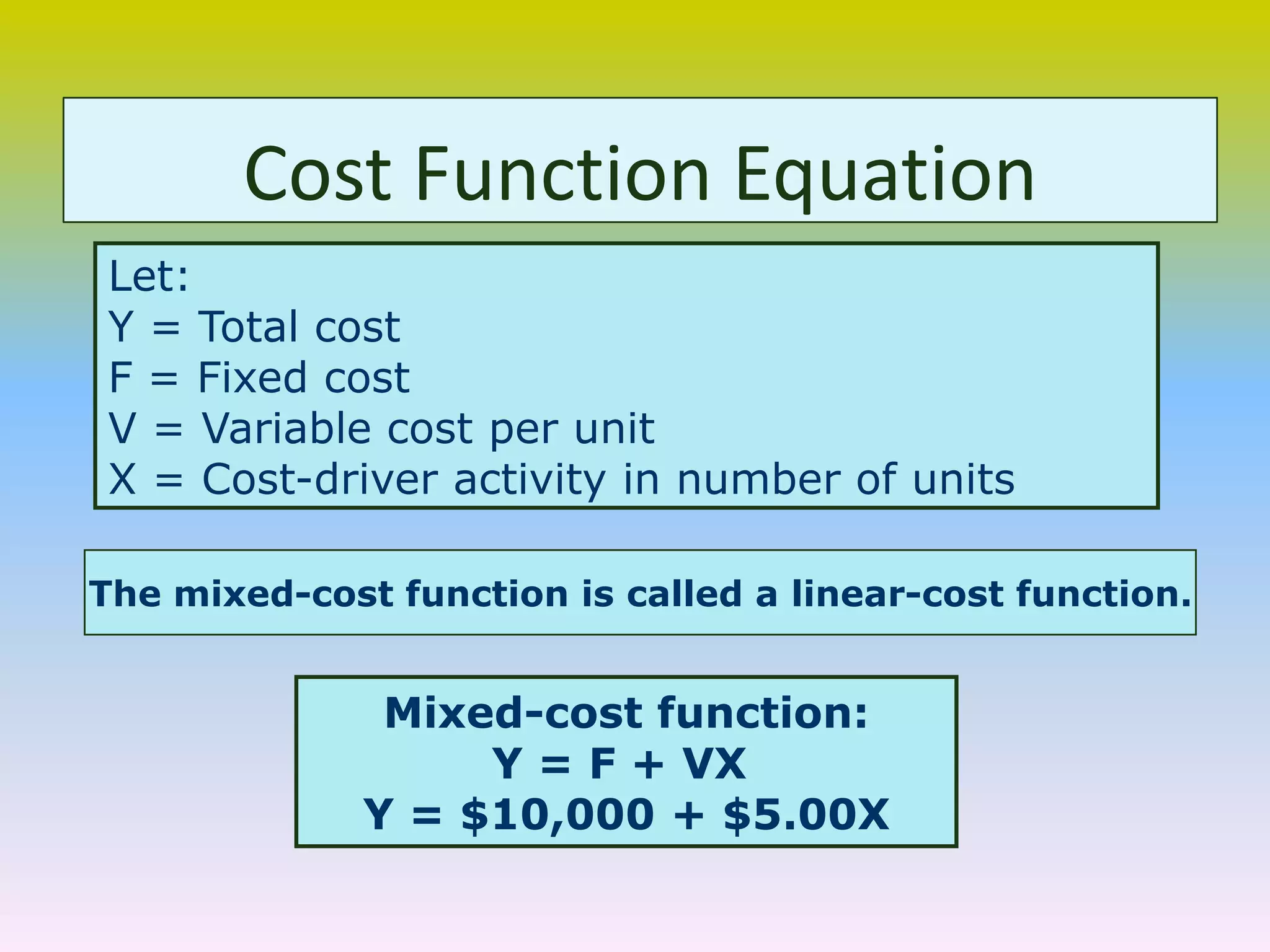 Cost Function Equation

Let:
Y = Total cost
F = Fixed cost
V = Variable cost per unit
X = Cost-driver activity in number of units

The mixed-cost function is called a linear-cost function.

Mixed-cost function:
$Y = F + VX$
$Y = \$10,000 + \$5.00X$